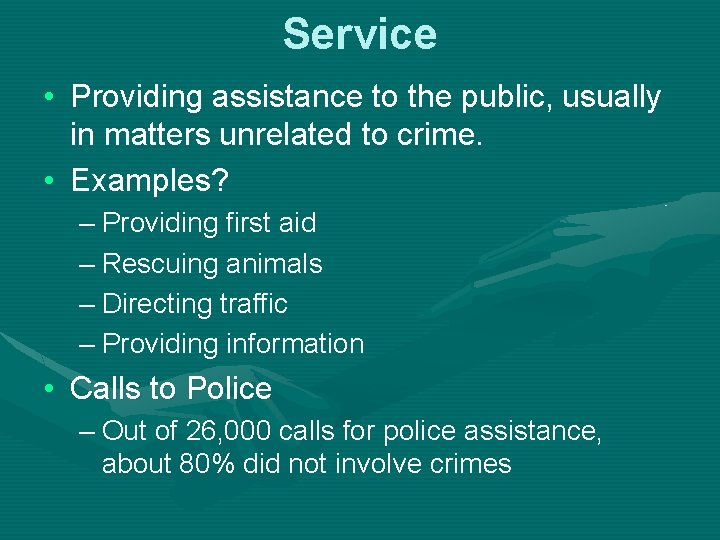 Service

• Providing assistance to the public, usually in matters unrelated to crime.
• Examples?
– Providing first aid
– Rescuing animals
– Directing traffic
– Providing information
• Calls to Police
– Out of 26,000 calls for police assistance, about 80% did not involve crimes